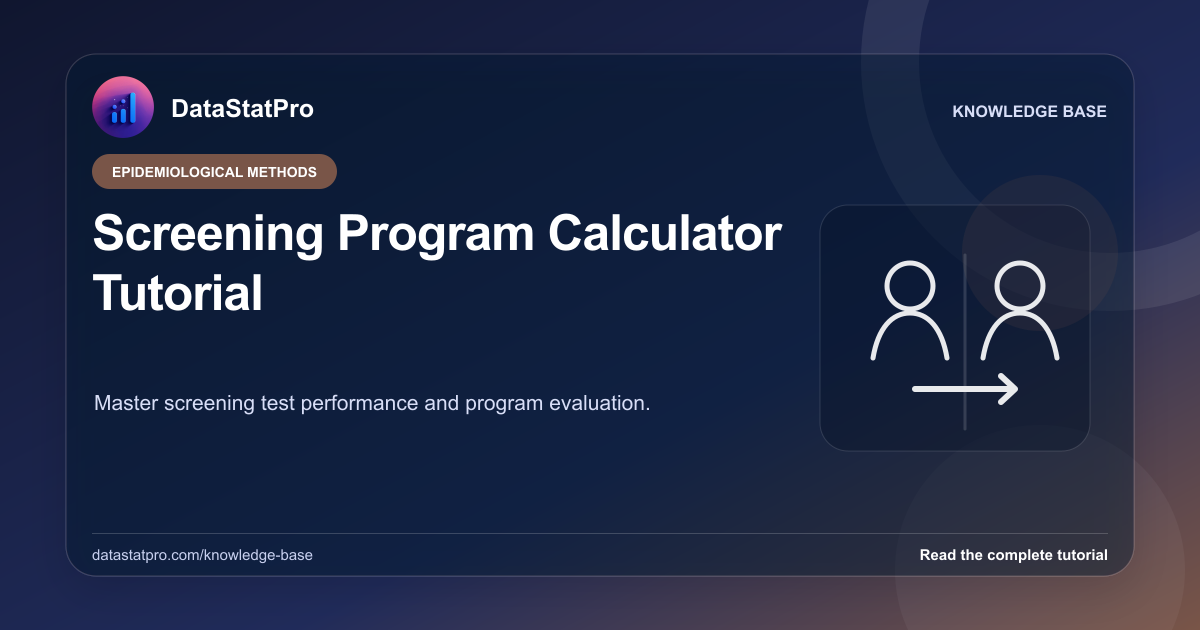 DataStatPro

KNOWLEDGE BASE

EPIDEMIOLOGICAL METHODS

Screening Program Calculator Tutorial

Master screening test performance and program evaluation.

datastatpro.com/knowledge-base

Read the complete tutorial